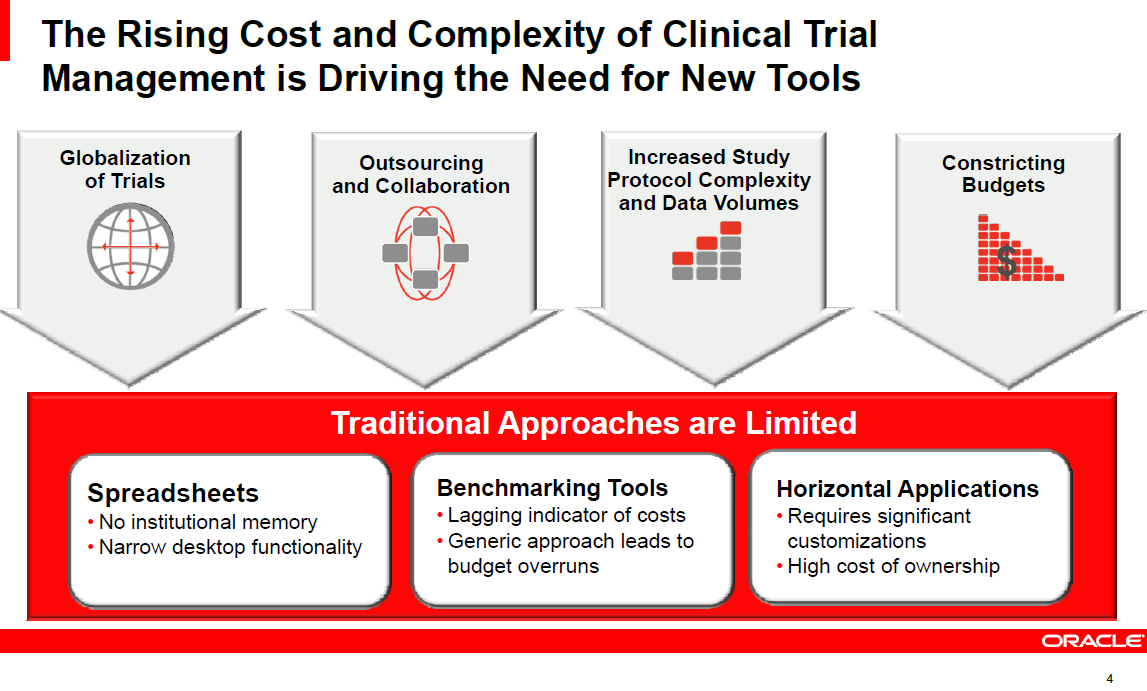 The Rising Cost and Complexity of Clinical Trial Management is Driving the Need for New Tools

Globalization of Trials

Outsourcing and Collaboration

Increased Study Protocol Complexity and Data Volumes

Constricting Budgets

$

Traditional Approaches are Limited

Spreadsheets
• No institutional memory
• Narrow desktop functionality

Benchmarking Tools
• Lagging indicator of costs
• Generic approach leads to budget overruns

Horizontal Applications
• Requires significant customizations
• High cost of ownership

ORACLE

4